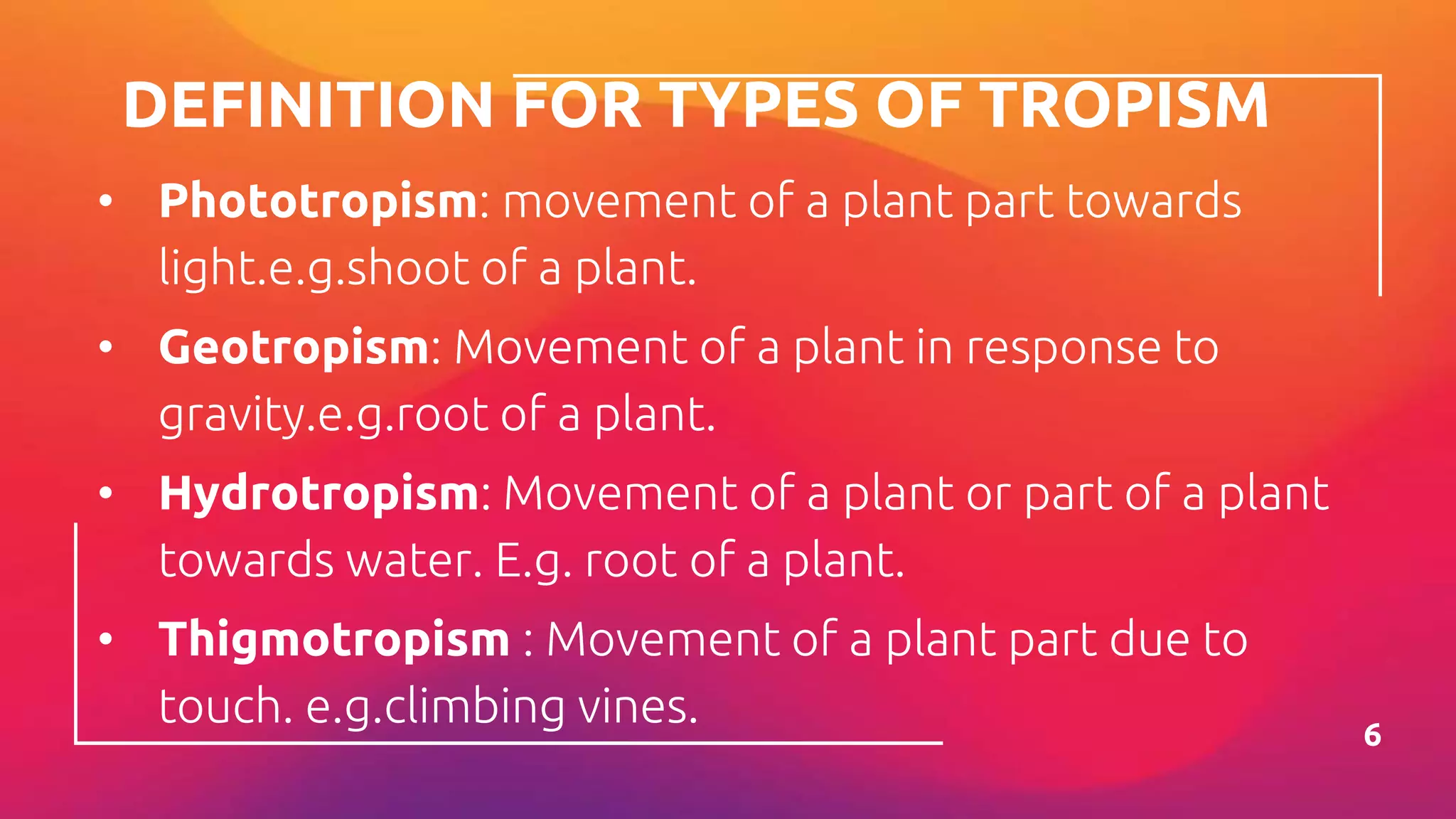 DEFINITION FOR TYPES OF TROPISM

• Phototropism: movement of a plant part towards light.e.g.shoot of a plant.

• Geotropism: Movement of a plant in response to gravity.e.g.root of a plant.

• Hydrotropism: Movement of a plant or part of a plant towards water. E.g. root of a plant.

• Thigmotropism : Movement of a plant part due to touch. e.g.climbing vines.

6